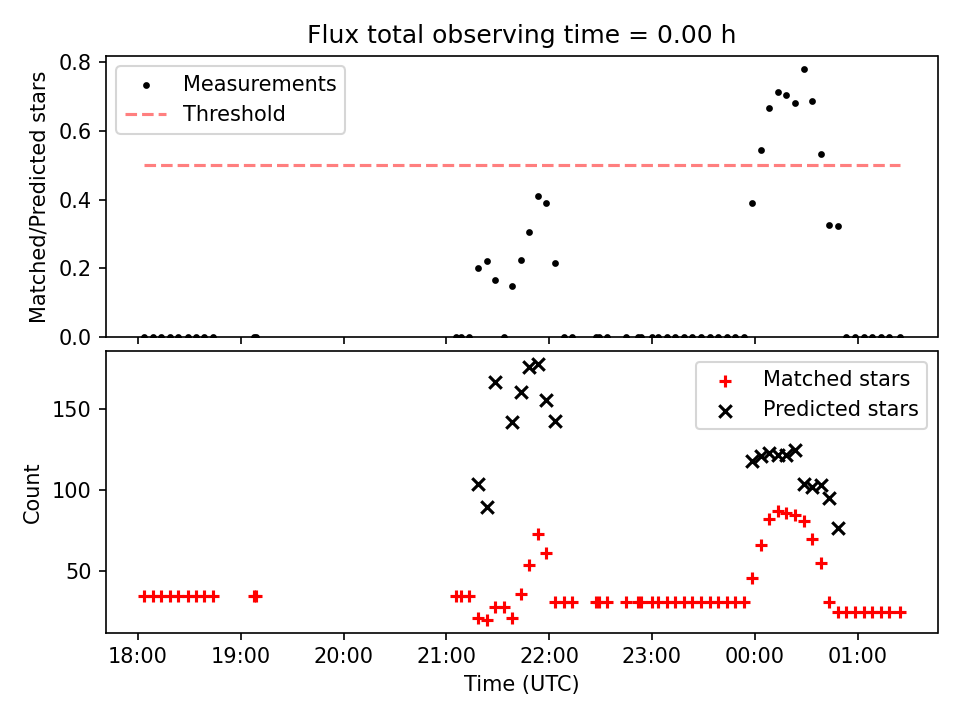 Flux total observing time = 0.00 h

Measurements
Threshold

Matched/Predicted stars

0.8
0.6
0.4
0.2
0.0

Matched stars
Predicted stars

Count

150
100
50

18:00
19:00
20:00
21:00
22:00
23:00
00:00
01:00

Time (UTC)